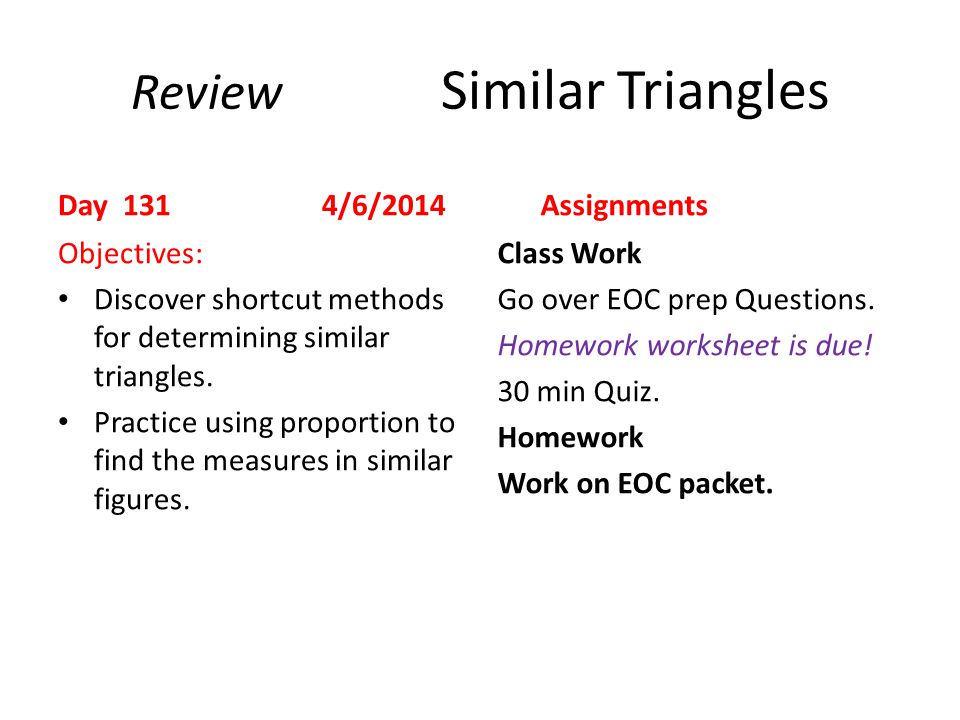 Review Similar Triangles

Day 131 4/6/2014

Objectives:

• Discover shortcut methods for determining similar triangles.

• Practice using proportion to find the measures in similar figures.

Assignments

Class Work

Go over EOC prep Questions.

Homework worksheet is due!

30 min Quiz.

Homework

Work on EOC packet.